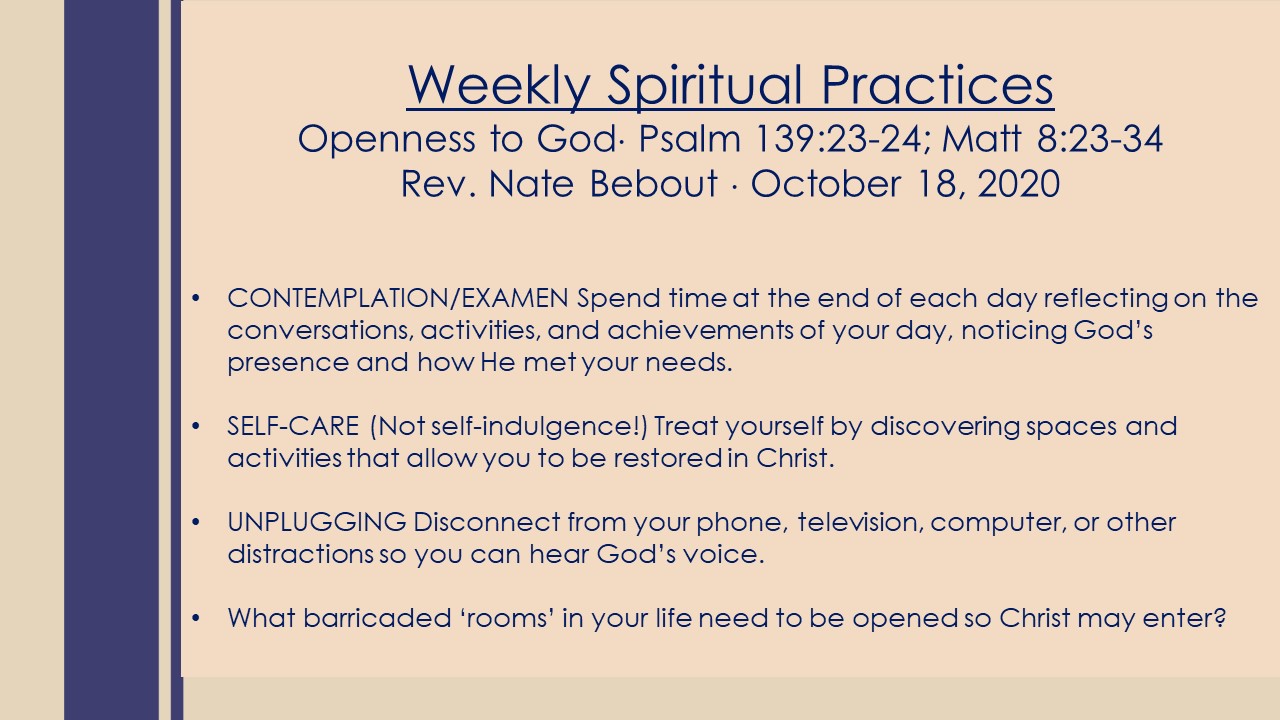 Weekly Spiritual Practices
Openness to God· Psalm 139:23-24; Matt 8:23-34
Rev. Nate Bebout · October 18, 2020

• CONTEMPLATION/EXAMEN Spend time at the end of each day reflecting on the conversations, activities, and achievements of your day, noticing God's presence and how He met your needs.

• SELF-CARE (Not self-indulgence!) Treat yourself by discovering spaces and activities that allow you to be restored in Christ.

• UNPLUGGING Disconnect from your phone, television, computer, or other distractions so you can hear God's voice.

• What barricaded 'rooms' in your life need to be opened so Christ may enter?